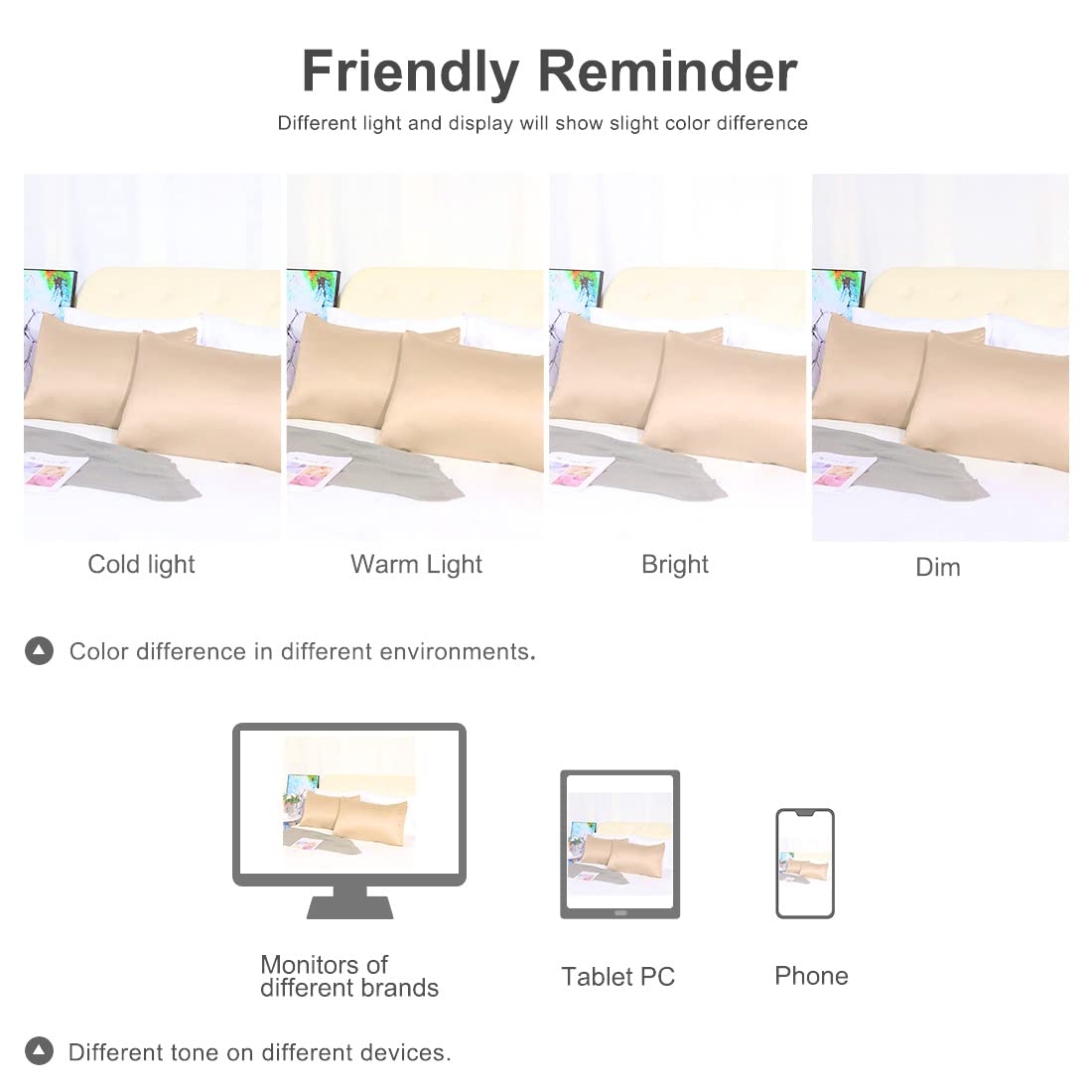 Friendly Reminder

Different light and display will show slight color difference

Cold light

Warm Light

Bright

Dim

Color difference in different environments.

Monitors of different brands

Tablet PC

Phone

Different tone on different devices.